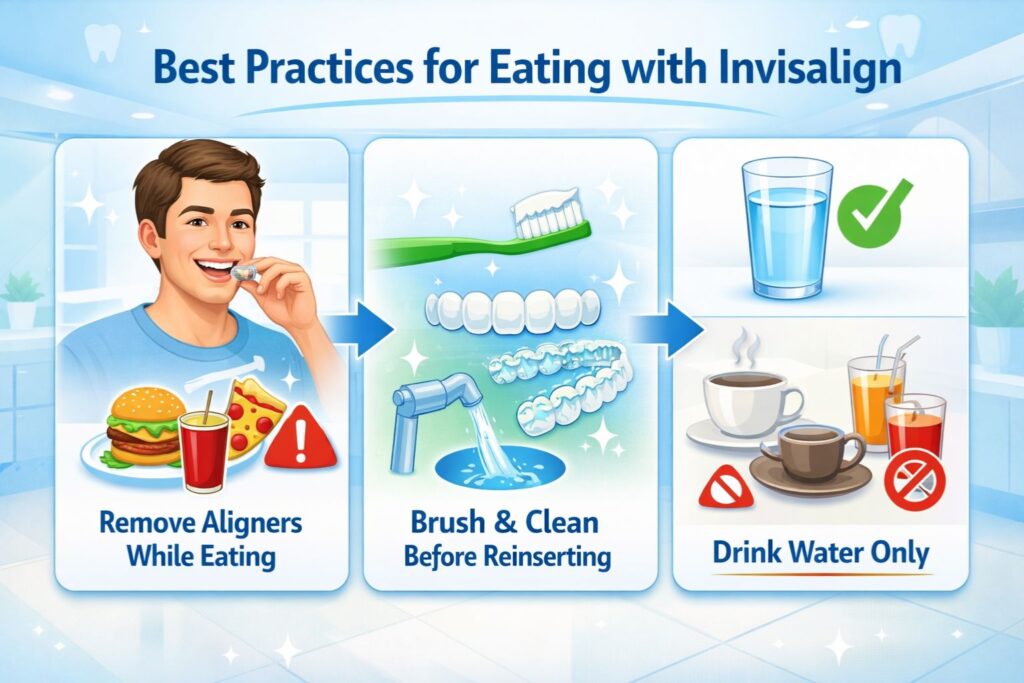 Best Practices for Eating with Invisalign

Remove Aligners While Eating

Brush & Clean Before Reinserting

Drink Water Only